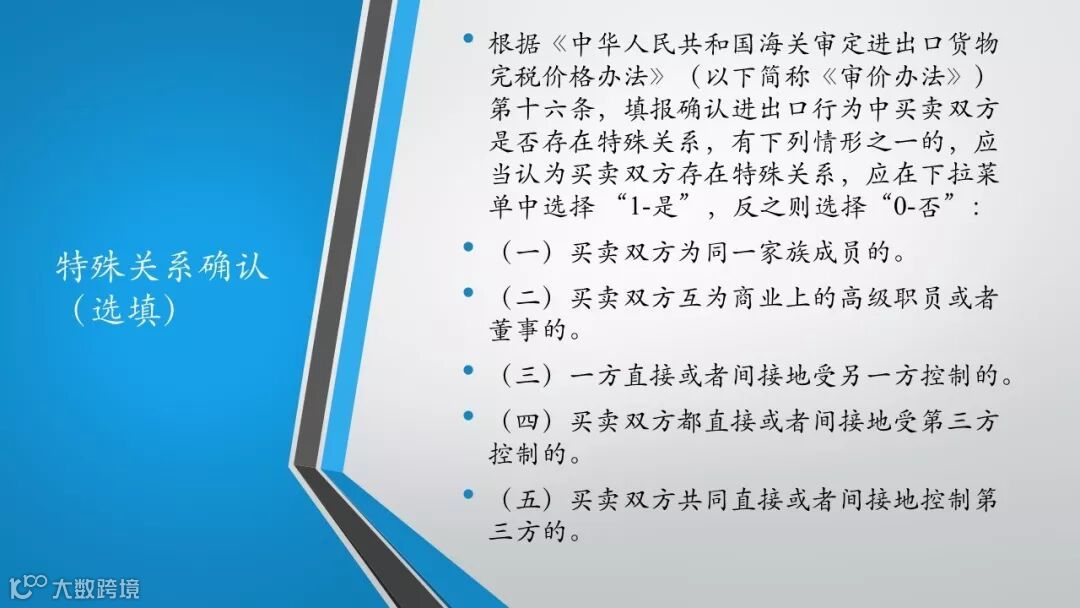 特殊关系确认（选填）

• 根据《中华人民共和国海关审定进出口货物完税价格办法》（以下简称《审价办法》）第十六条，填报确认进出口行为中买卖双方是否存在特殊关系，有下列情形之一的，应当认为买卖双方存在特殊关系，应在下拉菜单中选择“1-是”，反之则选择“0-否”：

• （一）买卖双方为同一家族成员的。

• （二）买卖双方互为商业上的高级职员或者董事的。

• （三）一方直接或者间接地受另一方控制的。

• （四）买卖双方都直接或者间接地受第三方控制的。

• （五）买卖双方共同直接或者间接地控制第三方的。

大数跨境